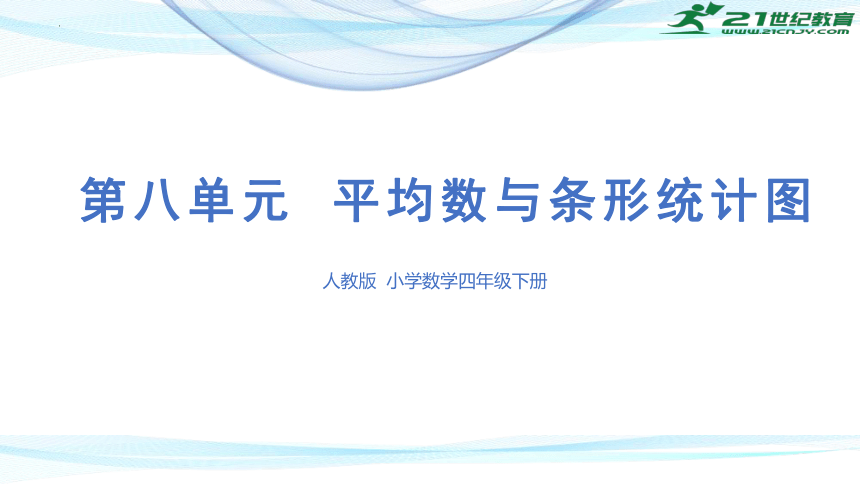 21世纪教育
www.21cnjy.com

第八单元 平均数与条形统计图

人教版 小学数学四年级下册